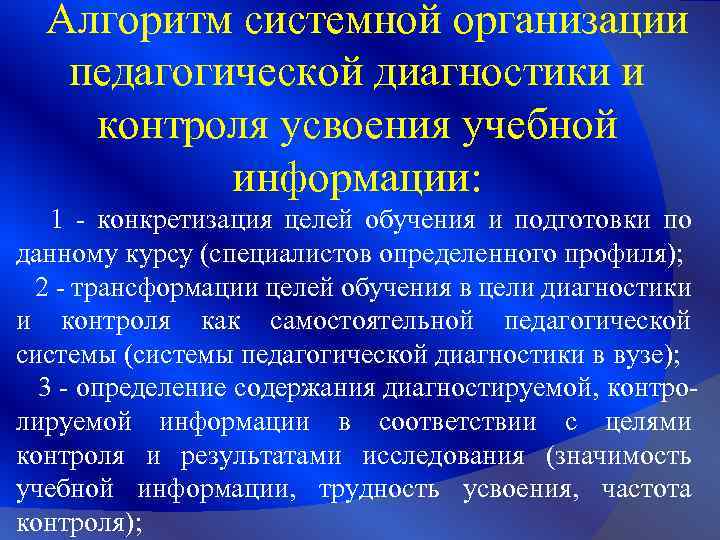 Алгоритм системной организации педагогической диагностики и контроля усвоения учебной информации:

1 - конкретизация целей обучения и подготовки по данному курсу (специалистов определенного профиля);

2 - трансформации целей обучения в цели диагностики и контроля как самостоятельной педагогической системы (системы педагогической диагностики в вузе);

3 - определение содержания диагностируемой, контролируемой информации в соответствии с целями контроля и результатами исследования (значимость учебной информации, трудность усвоения, частота контроля);